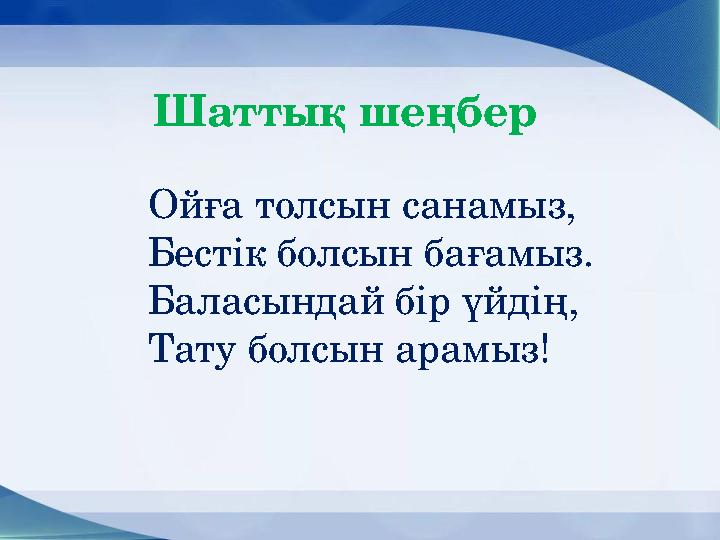 Шаттық шеңбер

Ойға толсын санамыз,
Бестік болсын бағамыз.
Баласындай бір үйдің,
Тату болсын арамыз!